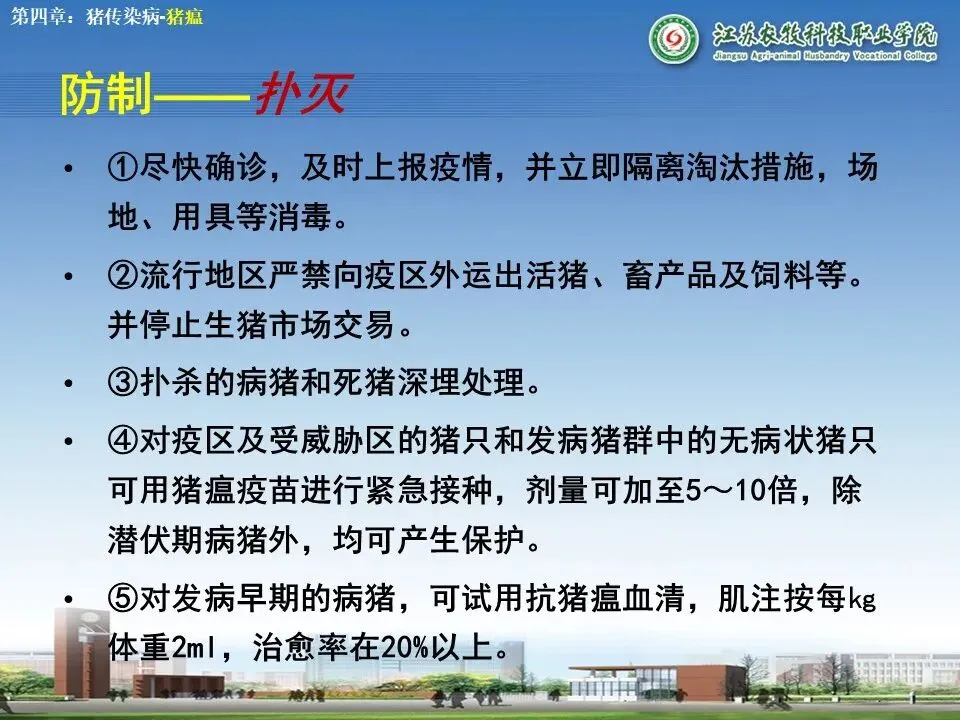 第四章：猪传染病-猪瘟

江苏农牧科技职业学院
Jiangsu Agri-animal Husbandry Vocational College

防制——扑灭

• ①尽快确诊，及时上报疫情，并立即隔离淘汰措施，场地、用具等消毒。

• ②流行地区严禁向疫区外运出活猪、畜产品及饲料等。并停止生猪市场交易。

• ③扑杀的病猪和死猪深埋处理。

• ④对疫区及受威胁区的猪只和发病猪群中的无病状猪只可用猪瘟疫苗进行紧急接种，剂量可加至5～10倍，除潜伏期病猪外，均可产生保护。

• ⑤对发病早期的病猪，可试用抗猪瘟血清，肌注按每kg体重2ml，治愈率在20%以上。